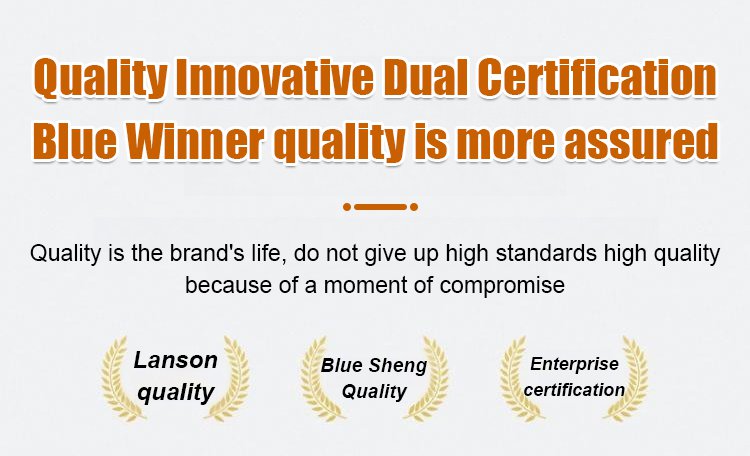 Quality Innovative Dual Certification
Blue Winner quality is more assured

Quality is the brand's life, do not give up high standards high quality because of a moment of compromise

Lanson quality

Blue Sheng Quality

Enterprise certification